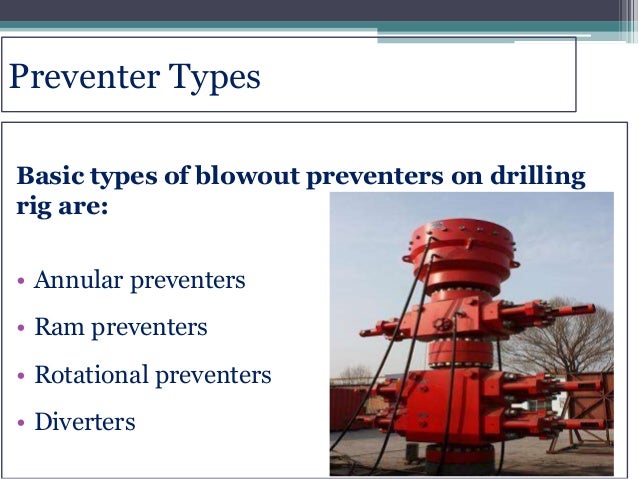 Preventer Types

Basic types of blowout preventers on drilling rig are:

• Annular preventers
• Ram preventers
• Rotational preventers
• Diverters